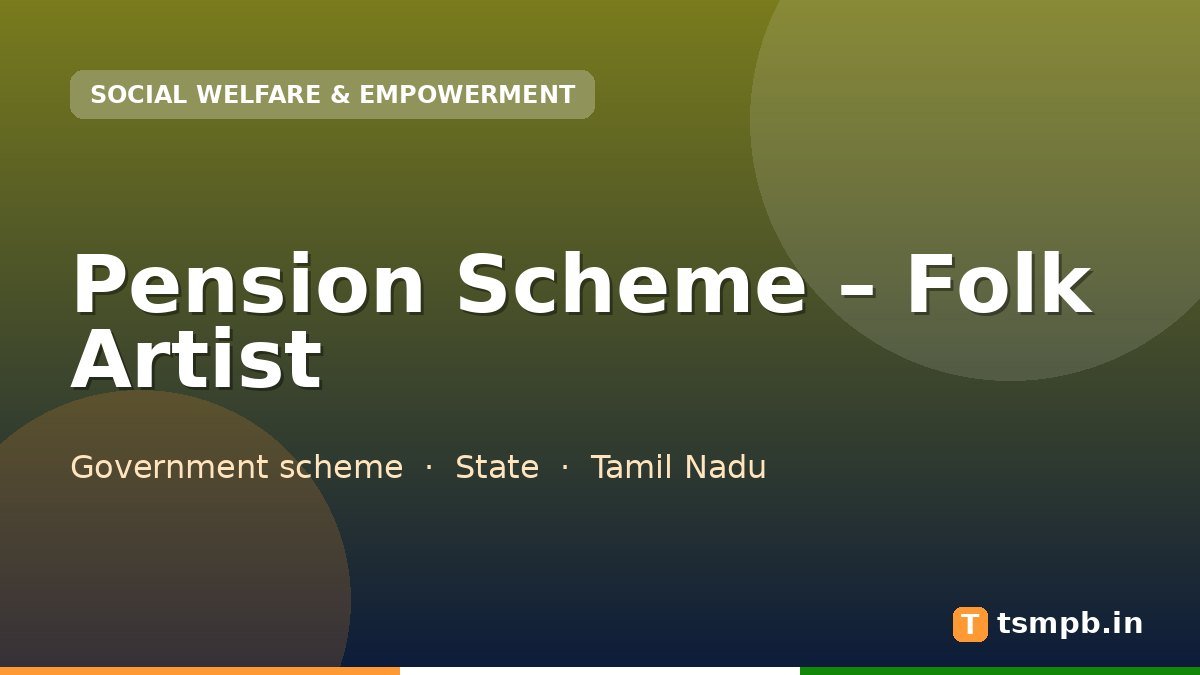 SOCIAL WELFARE & EMPOWERMENT

Pension Scheme – Folk Artist

Government scheme · State · Tamil Nadu

T tsmpb.in